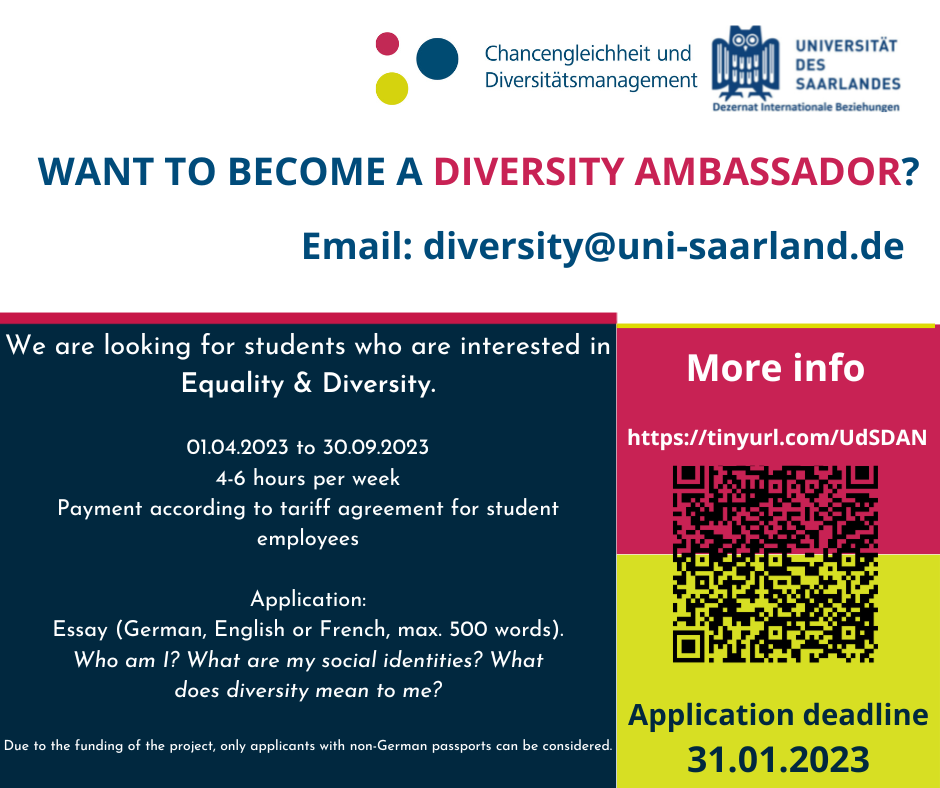 Chancengleichheit und Diversitätsmanagement

UNIVERSITÄT DES SAARLANDES
Dezernat Internationale Beziehungen

WANT TO BECOME A DIVERSITY AMBASSADOR?

Email: diversity@uni-saarland.de

We are looking for students who are interested in Equality & Diversity.

01.04.2023 to 30.09.2023
4-6 hours per week
Payment according to tariff agreement for student employees

Application:
Essay (German, English or French, max. 500 words).
Who am I? What are my social identities? What does diversity mean to me?

Due to the funding of the project, only applicants with non-German passports can be considered.

More info

https://tinyurl.com/UdSDAN

Application deadline
31.01.2023